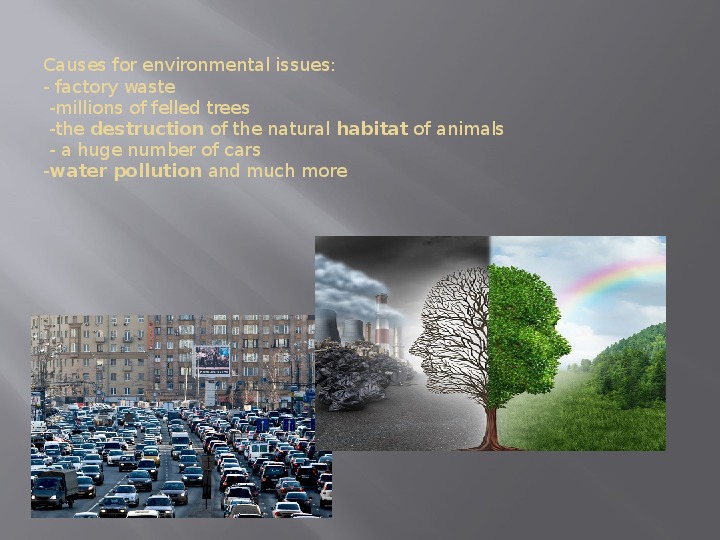 Causes for environmental issues:
- factory waste
-millions of felled trees
-the destruction of the natural habitat of animals
- a huge number of cars
-water pollution and much more